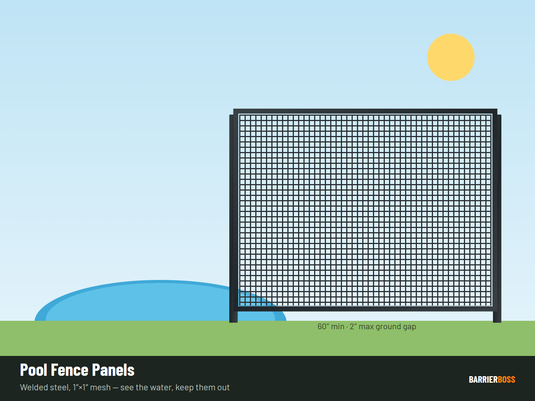 60" min · 2" max ground gap

Pool Fence Panels

Welded steel, 1"×1" mesh — see the water, keep them out

BARRIERBOSS